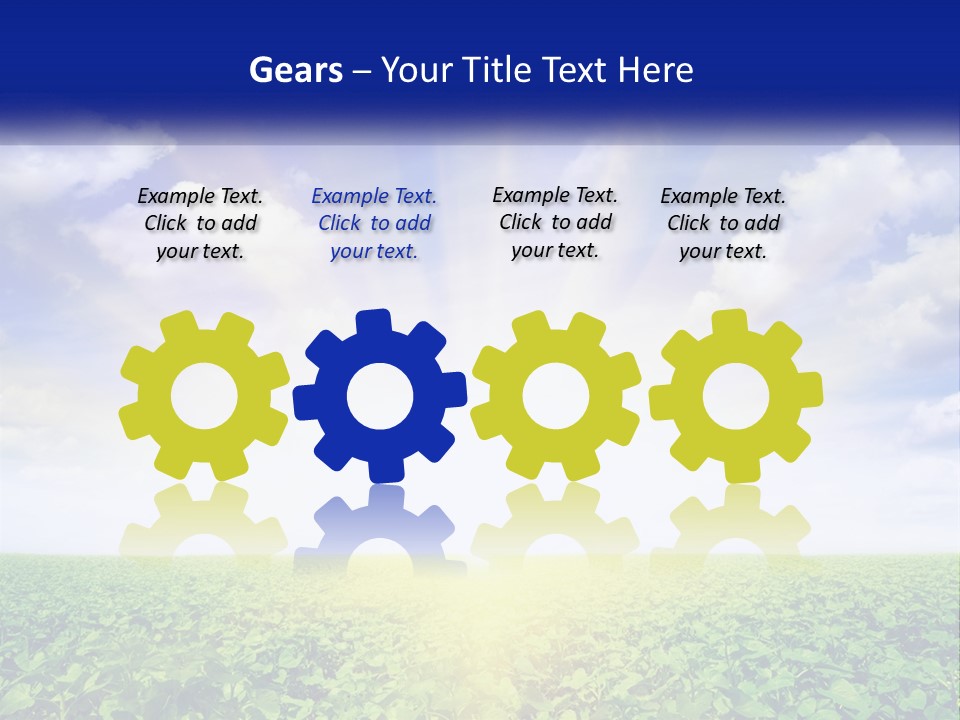 Gears – Your Title Text Here

Example Text. Click to add your text.

Example Text. Click to add your text.

Example Text. Click to add your text.

Example Text. Click to add your text.